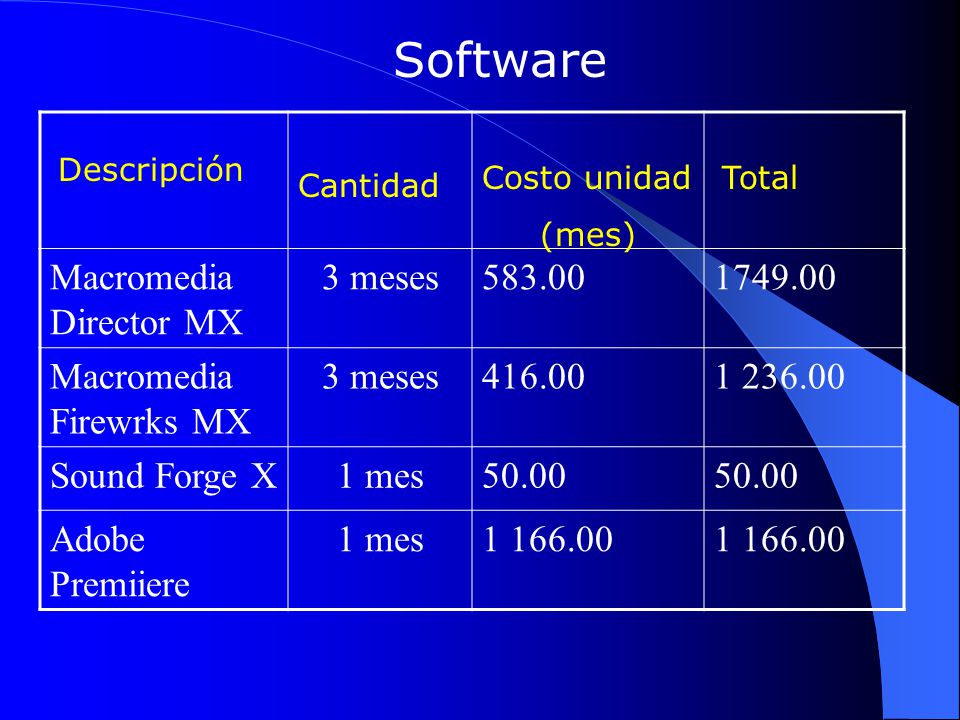 Software

| Descripción | Cantidad | Costo unidad (mes) | Total |
|---|---|---|---|
| Macromedia Director MX | 3 meses | 583.00 | 1749.00 |
| Macromedia Firewrks MX | 3 meses | 416.00 | 1 236.00 |
| Sound Forge X | 1 mes | 50.00 | 50.00 |
| Adobe Premiiere | 1 mes | 1 166.00 | 1 166.00 |